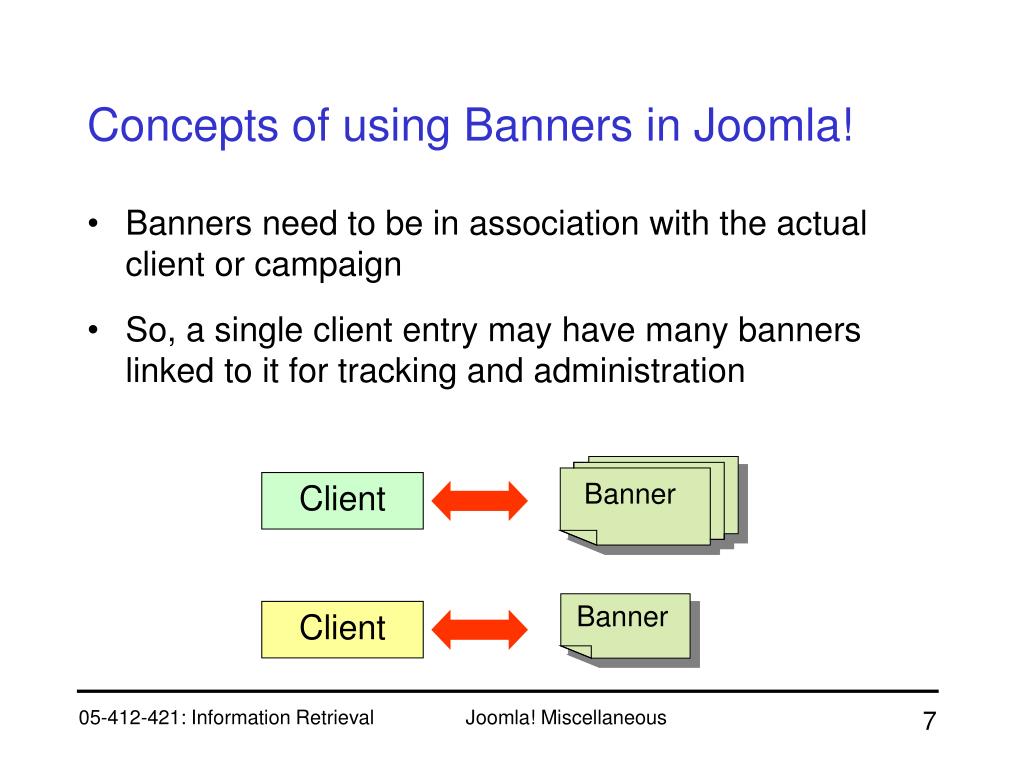 Concepts of using Banners in Joomla!

• Banners need to be in association with the actual client or campaign

• So, a single client entry may have many banners linked to it for tracking and administration

Client

Banner

Client

Banner

05-412-421: Information Retrieval

Joomla! Miscellaneous

7